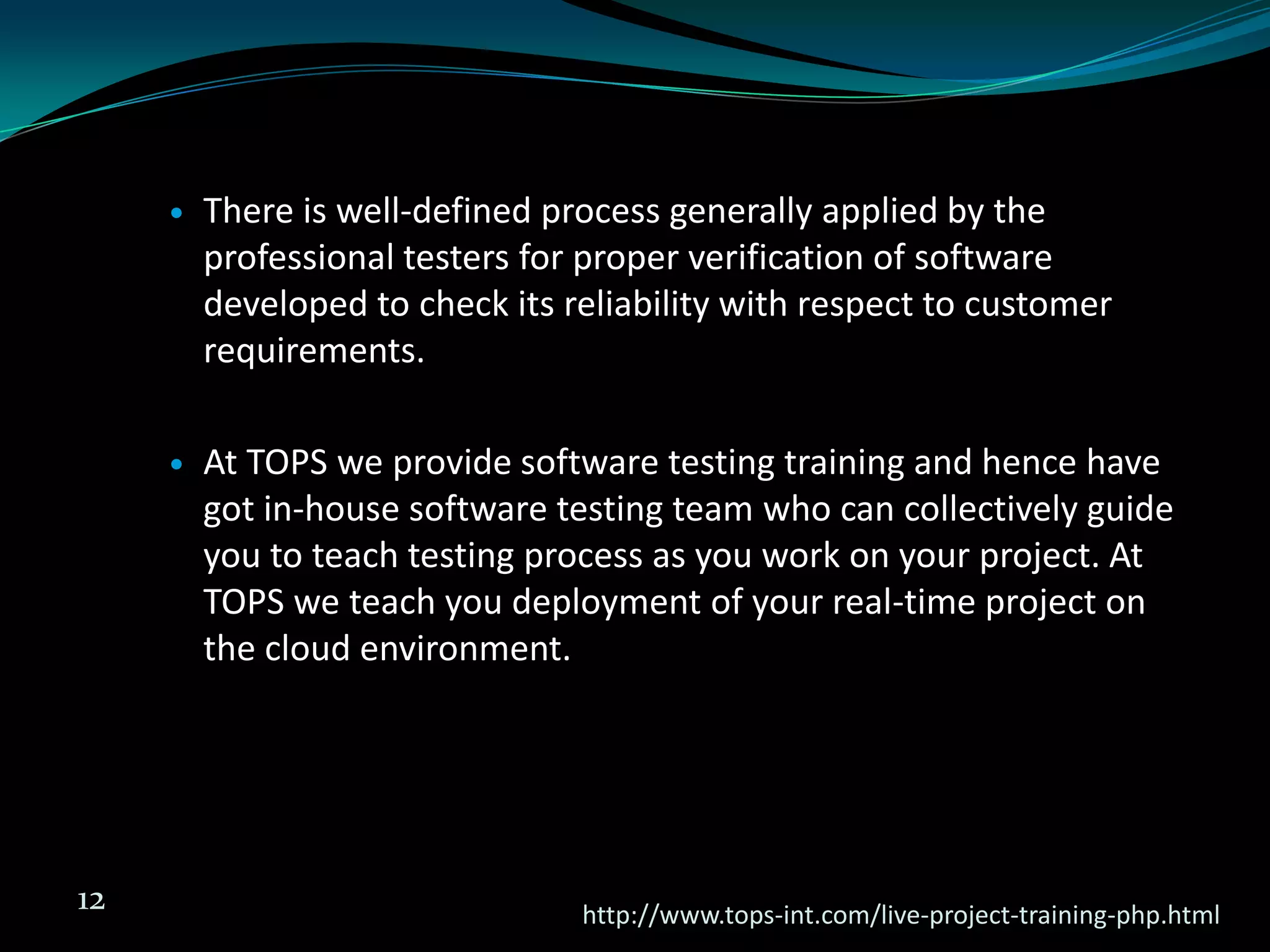 • There is well-defined process generally applied by the professional testers for proper verification of software developed to check its reliability with respect to customer requirements.

• At TOPS we provide software testing training and hence have got in-house software testing team who can collectively guide you to teach testing process as you work on your project. At TOPS we teach you deployment of your real-time project on the cloud environment.

12

http://www.tops-int.com/live-project-training-php.html